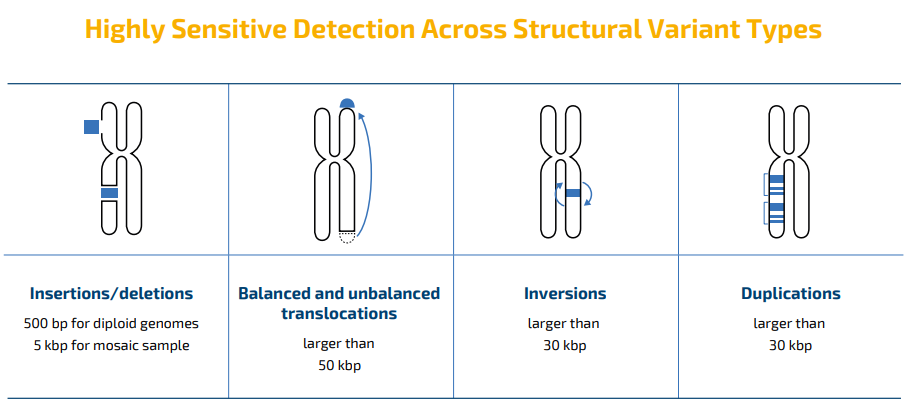 Highly Sensitive Detection Across Structural Variant Types

| Insertions/deletions | Balanced and unbalanced translocations | Inversions | Duplications |
|---|---|---|---|
| 500 bp for diploid genomes 5 kbp for mosaic sample | larger than 50 kbp | larger than 30 kbp | larger than 30 kbp |